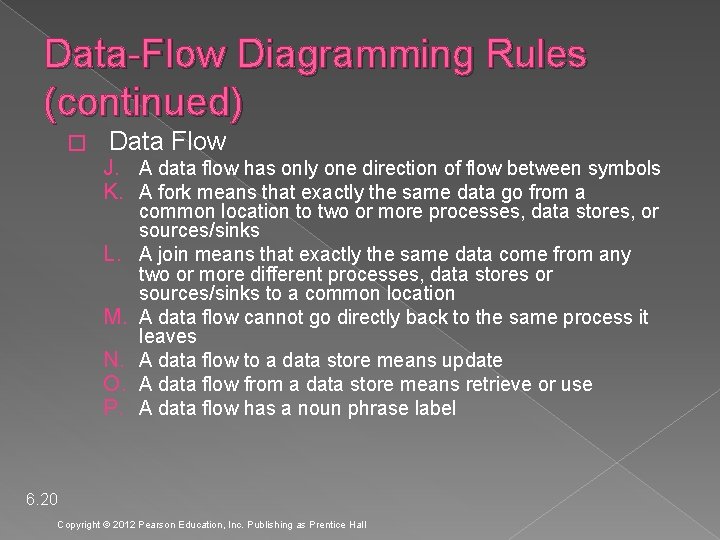 Data-Flow Diagramming Rules (continued)

□ Data Flow

J. A data flow has only one direction of flow between symbols
K. A fork means that exactly the same data go from a common location to two or more processes, data stores, or sources/sinks
L. A join means that exactly the same data come from any two or more different processes, data stores or sources/sinks to a common location
M. A data flow cannot go directly back to the same process it leaves
N. A data flow to a data store means update
O. A data flow from a data store means retrieve or use
P. A data flow has a noun phrase label

6.20

Copyright © 2012 Pearson Education, Inc. Publishing as Prentice Hall